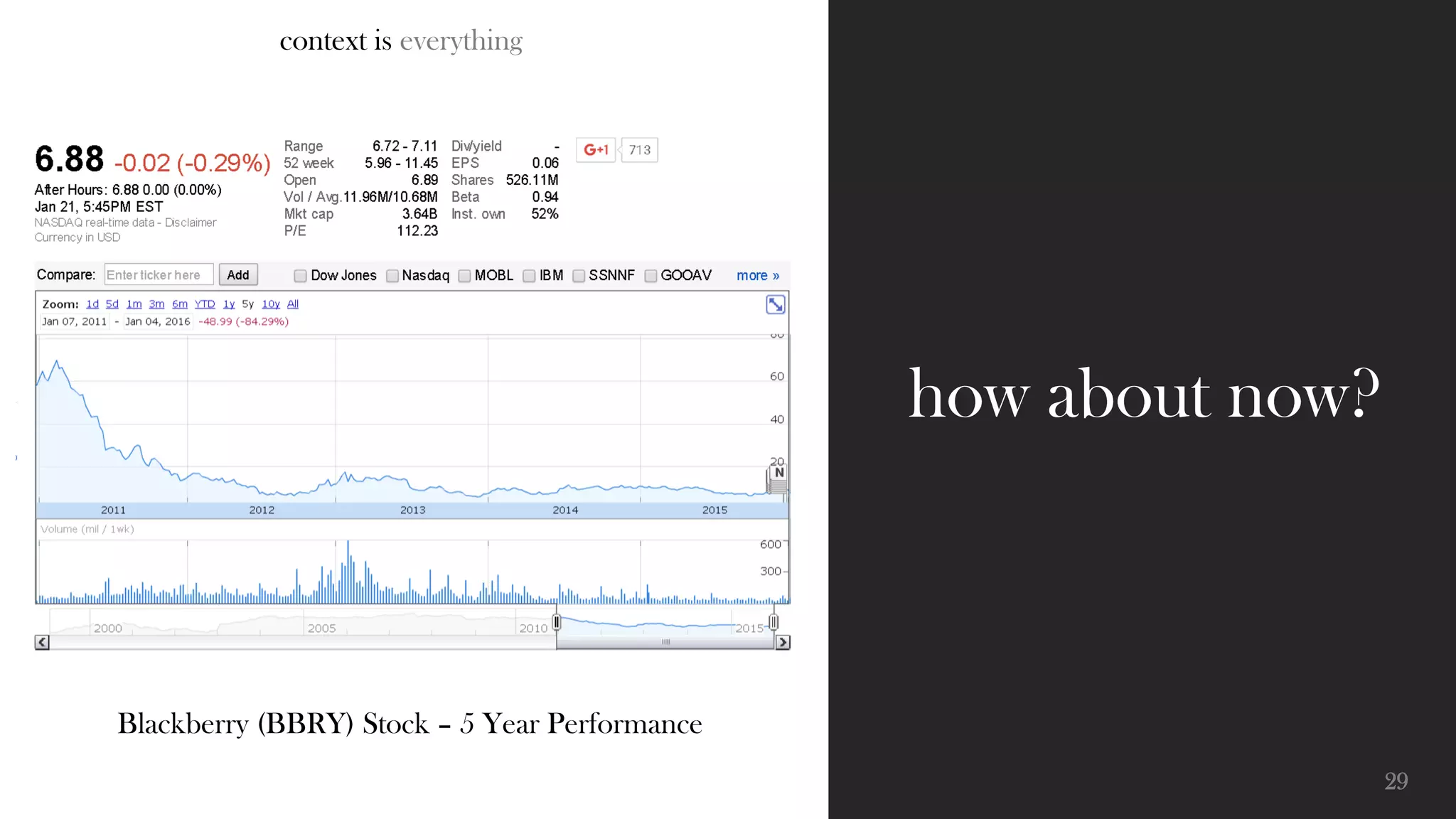 context is everything

6.88 -0.02 (-0.29%)
After Hours: 6.88 0.00 (0.00%)
Jan 21, 5:45PM EST
NASDAQ real-time data - Disclaimer
Currency in USD

| Range | 6.72 - 7.11 | Div/yield | - |
|---|---|---|---|
| 52 week | 5.96 - 11.45 | EPS | 0.06 |
| Open | 6.89 | Shares | 526.11M |
| Vol / Avg. | 11.96M/10.68M | Beta | 0.94 |
| Mkt cap | 3.64B | Inst. own | 52% |
| P/E | 112.23 | | |

G+1 713

Compare: Enter ticker here Add Dow Jones Nasdaq MOBL IBM SSNNF GOOAV more »

Zoom: 1d 5d 1m 3m 6m YTD 1y 5y 10y All
Jan 07, 2011 - Jan 04, 2016 -48.99 (-84.29%)

60
40
20
N
2011 2012 2013 2014 2015
Volume (mil / 1wk)
600
300
2000 2005 2010 2015

Blackberry (BBRY) Stock – 5 Year Performance

how about now?

29